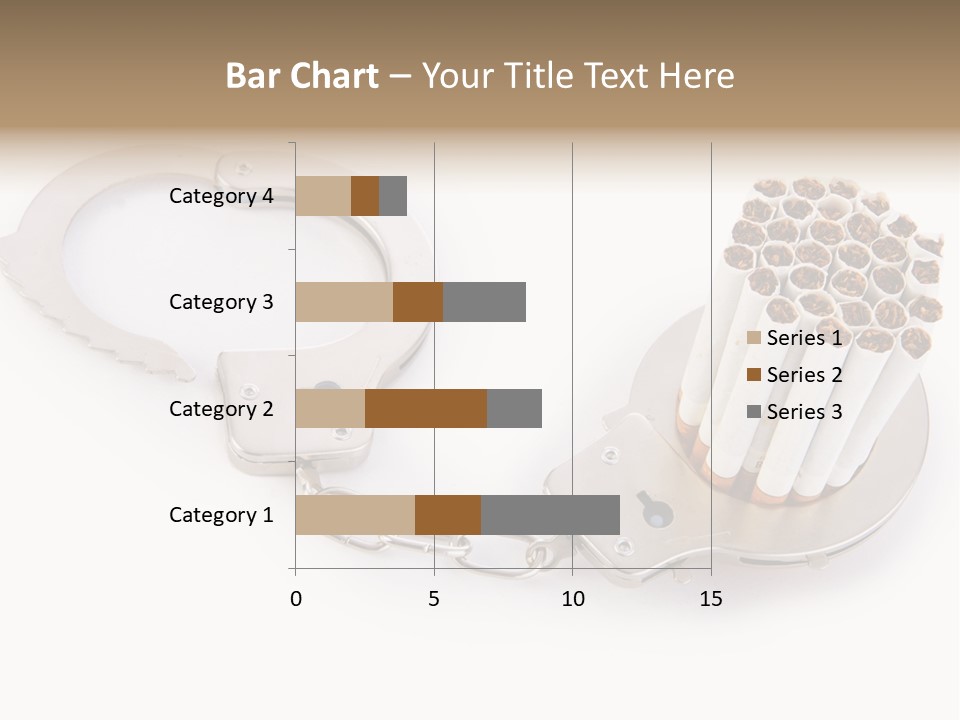 Bar Chart – Your Title Text Here

Category 4
Category 3
Category 2
Category 1

0 5 10 15

Series 1
Series 2
Series 3